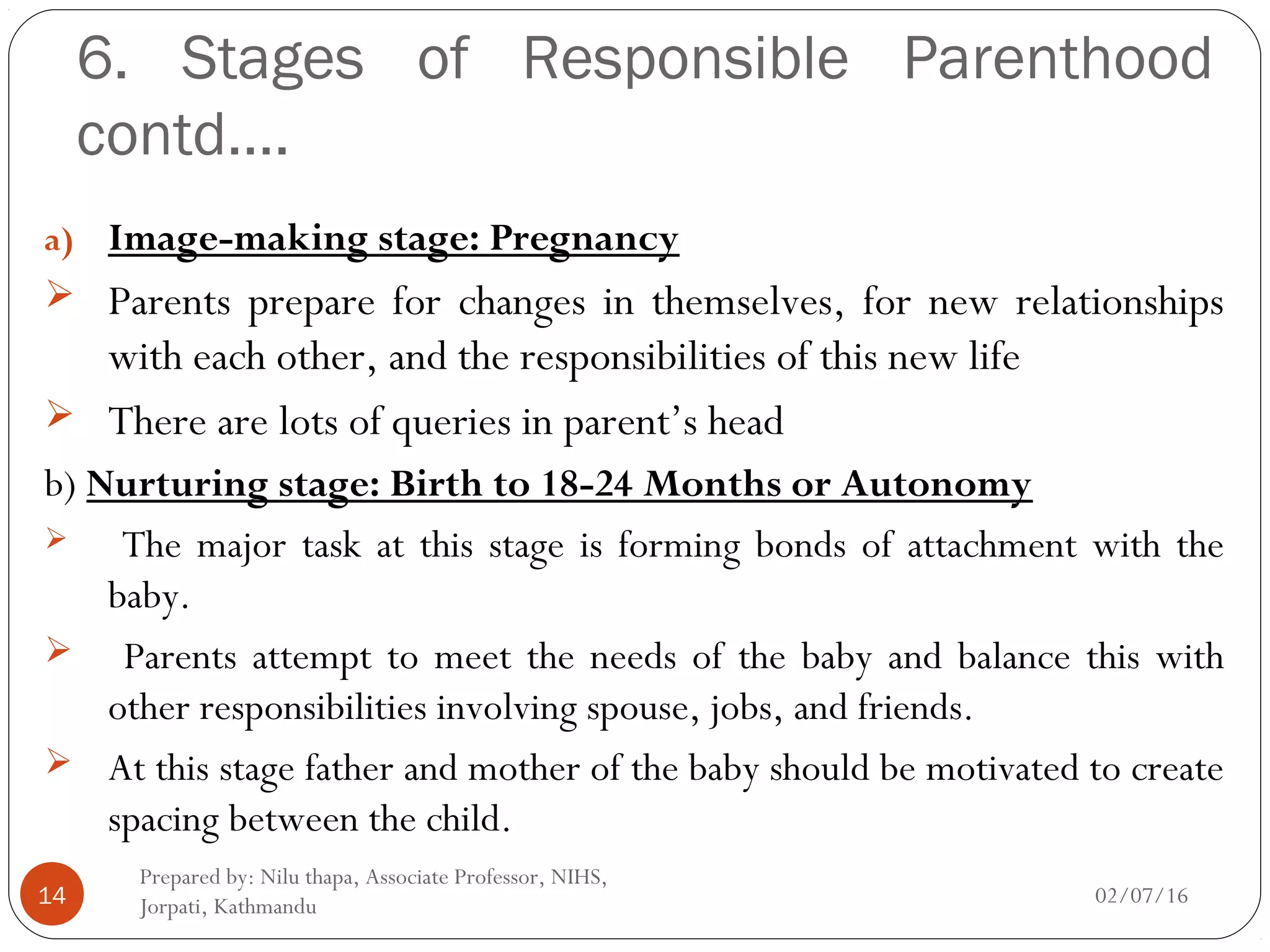 6. Stages of Responsible Parenthood contd….

a) Image-making stage: Pregnancy

➢ Parents prepare for changes in themselves, for new relationships with each other, and the responsibilities of this new life

➢ There are lots of queries in parent's head

b) Nurturing stage: Birth to 18-24 Months or Autonomy

➢ The major task at this stage is forming bonds of attachment with the baby.

➢ Parents attempt to meet the needs of the baby and balance this with other responsibilities involving spouse, jobs, and friends.

➢ At this stage father and mother of the baby should be motivated to create spacing between the child.

14

Prepared by: Nilu thapa, Associate Professor, NIHS, Jorpati, Kathmandu

02/07/16